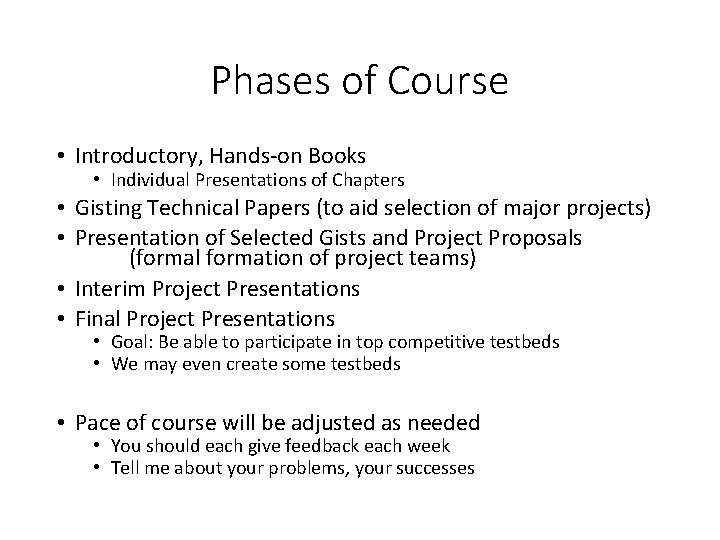 Phases of Course

• Introductory, Hands-on Books
  • Individual Presentations of Chapters
• Gisting Technical Papers (to aid selection of major projects)
• Presentation of Selected Gists and Project Proposals (formal formation of project teams)
• Interim Project Presentations
• Final Project Presentations
  • Goal: Be able to participate in top competitive testbeds
  • We may even create some testbeds

• Pace of course will be adjusted as needed
  • You should each give feedback each week
  • Tell me about your problems, your successes